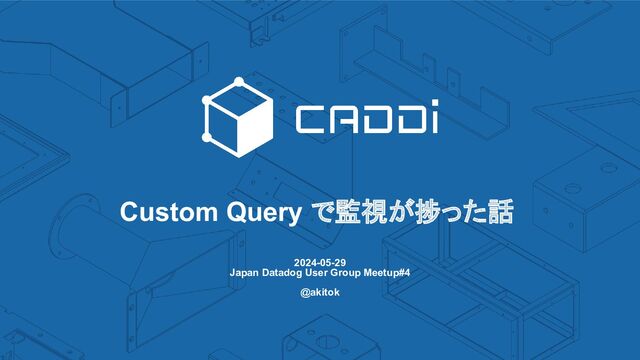 CADDi

Custom Query で監視が捗った話

2024-05-29
Japan Datadog User Group Meetup#4

@akitok